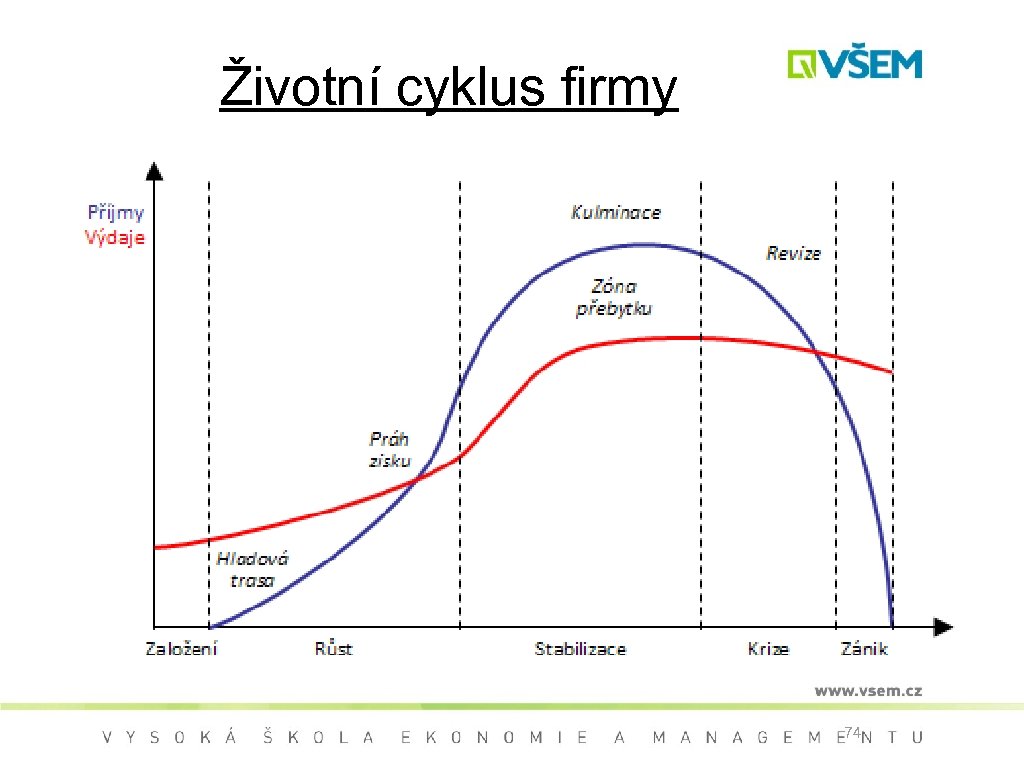 Životní cyklus firmy

VŠEM

Příjmy
Výdaje

Kulminace

Revize

Zóna přebytku

Práh zisku

Hladová trasa

Založení

Růst

Stabilizace

Krize

Zánik

www.vsem.cz

VYSOKÁ ŠKOLA EKONOMIE A MANAGEMENTU

74